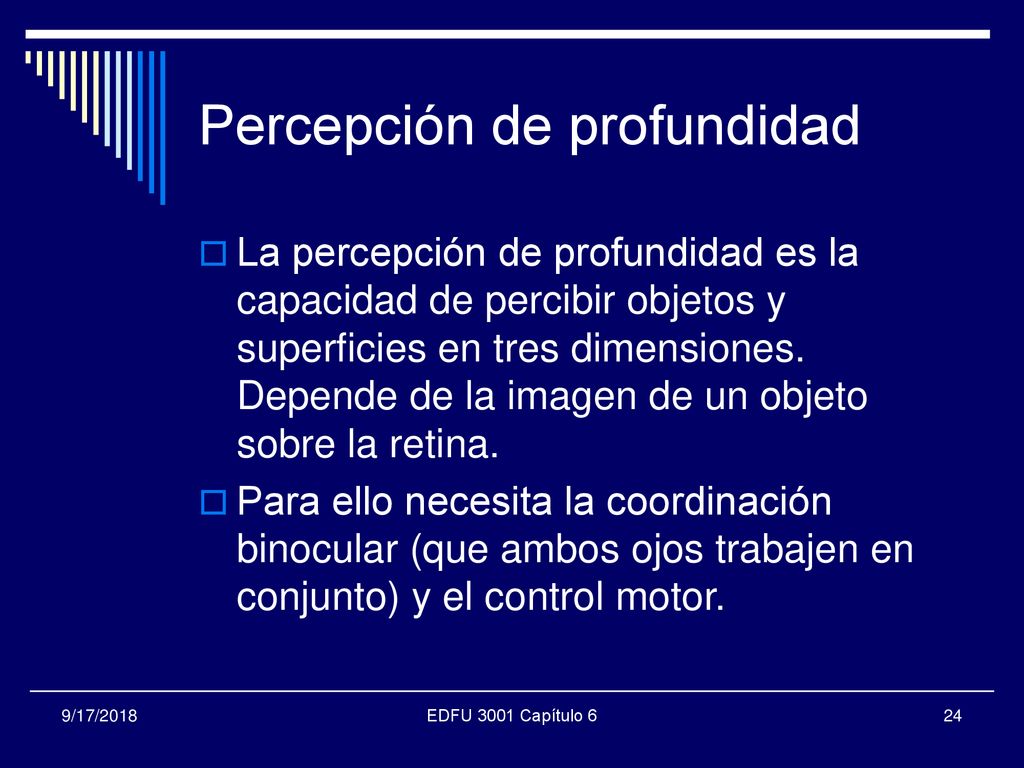 Percepción de profundidad

La percepción de profundidad es la capacidad de percibir objetos y superficies en tres dimensiones. Depende de la imagen de un objeto sobre la retina.

Para ello necesita la coordinación binocular (que ambos ojos trabajen en conjunto) y el control motor.

9/17/2018
EDFU 3001 Capítulo 6
24